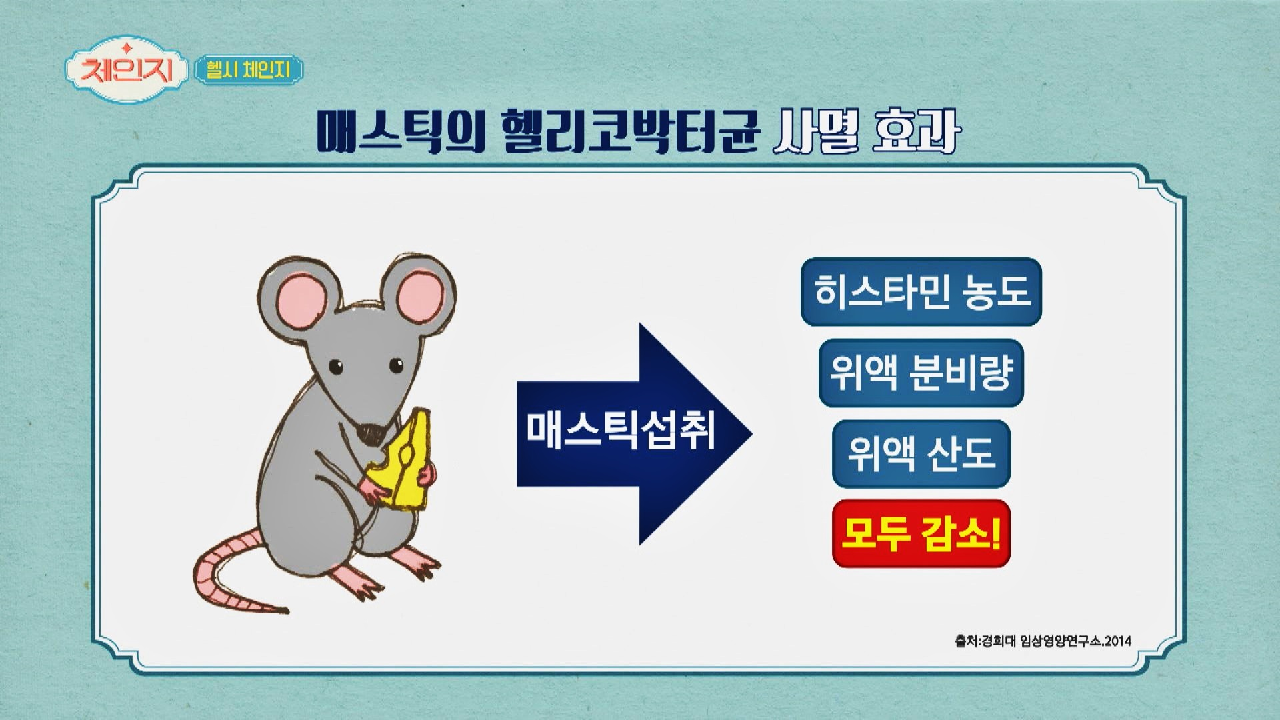 체인지 헬시 체인지

매스틱의 헬리코박터균 사멸 효과

매스틱섭취

히스타민 농도

위액 분비량

위액 산도

모두 감소!

출처:경희대 임상영양연구소.2014